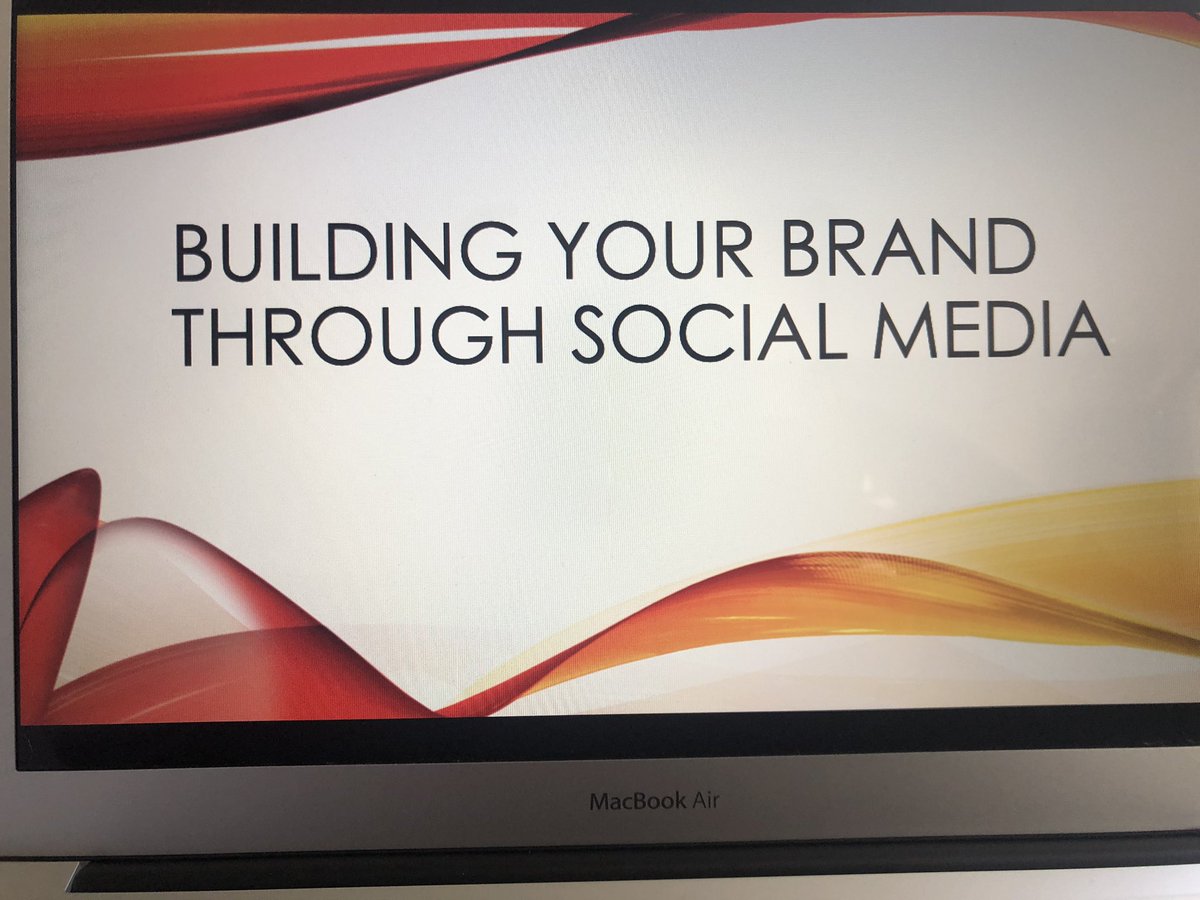 BUILDING YOUR BRAND THROUGH SOCIAL MEDIA

MacBook Air